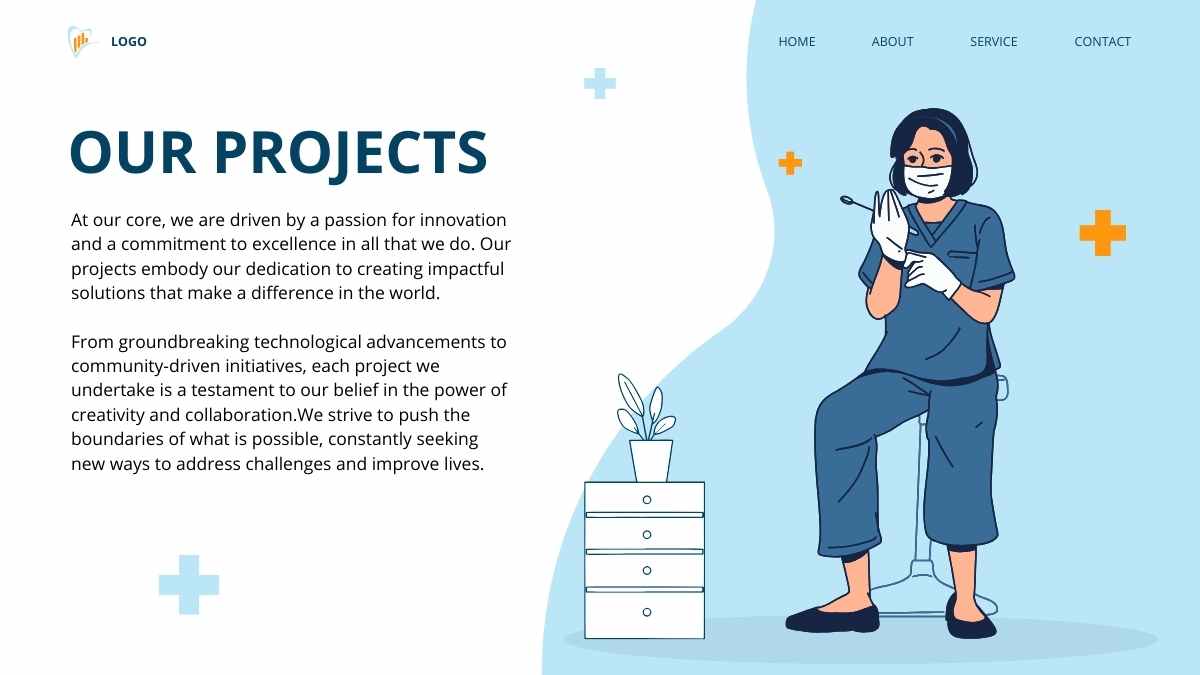 LOGO

HOME ABOUT SERVICE CONTACT

OUR PROJECTS

At our core, we are driven by a passion for innovation and a commitment to excellence in all that we do. Our projects embody our dedication to creating impactful solutions that make a difference in the world.

From groundbreaking technological advancements to community-driven initiatives, each project we undertake is a testament to our belief in the power of creativity and collaboration.We strive to push the boundaries of what is possible, constantly seeking new ways to address challenges and improve lives.